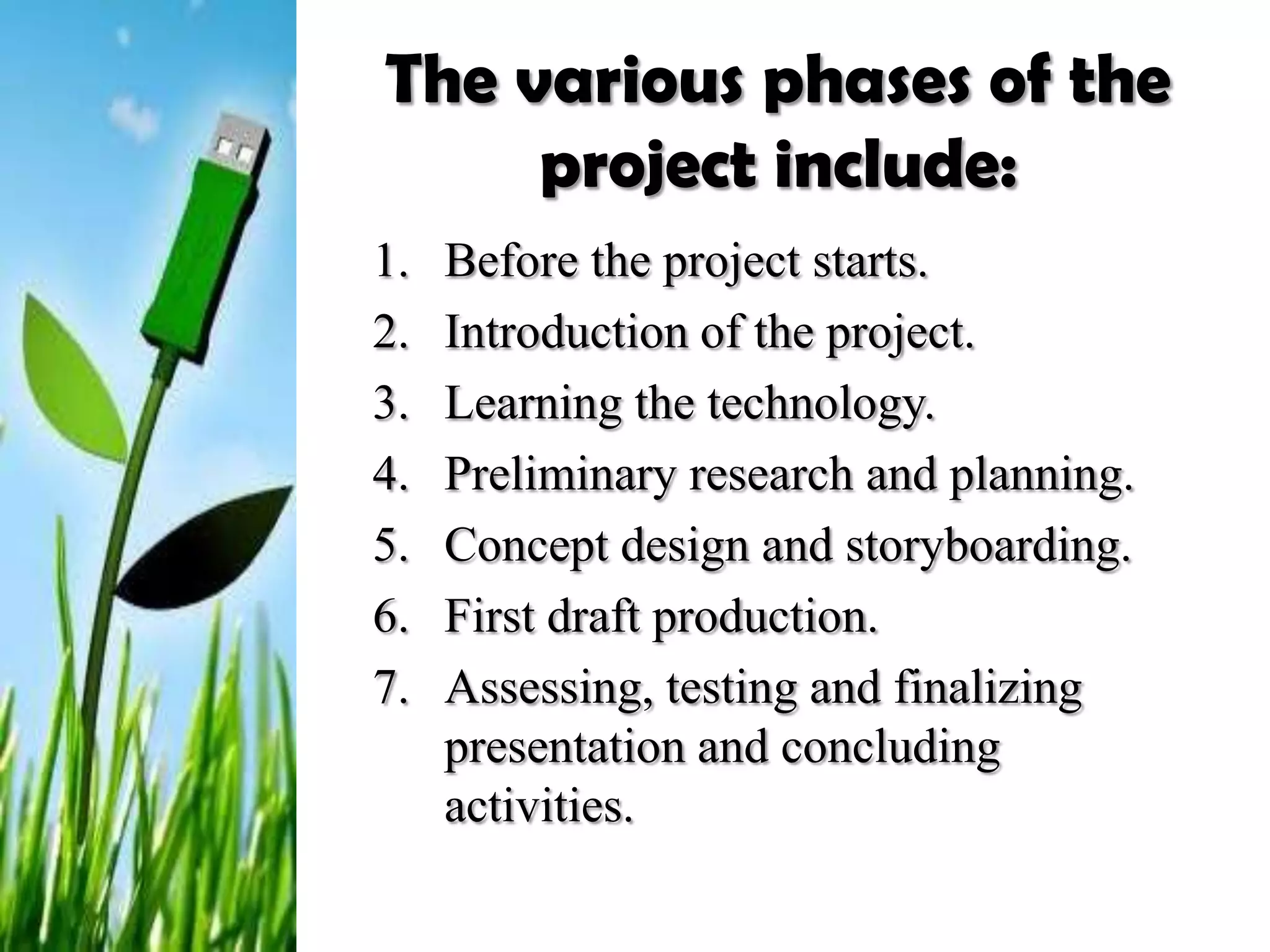 The various phases of the project include:

1. Before the project starts.
2. Introduction of the project.
3. Learning the technology.
4. Preliminary research and planning.
5. Concept design and storyboarding.
6. First draft production.
7. Assessing, testing and finalizing presentation and concluding activities.